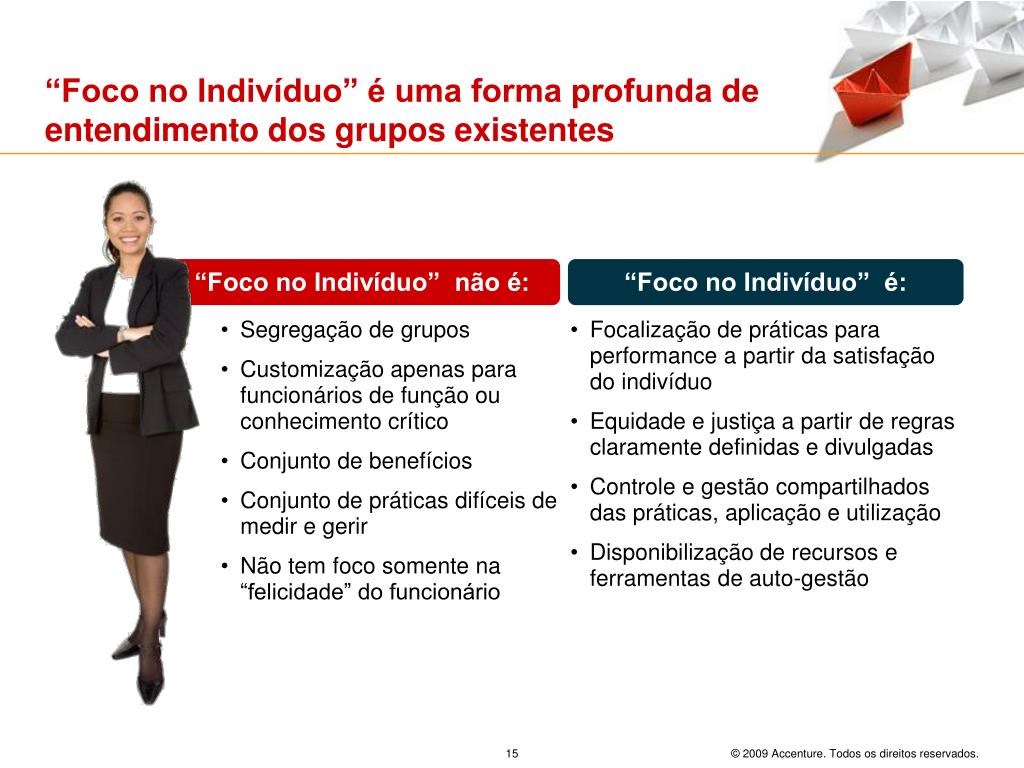 “Foco no Indivíduo” é uma forma profunda de entendimento dos grupos existentes

“Foco no Indivíduo” não é:

• Segregação de grupos
• Customização apenas para funcionários de função ou conhecimento crítico
• Conjunto de benefícios
• Conjunto de práticas difíceis de medir e gerir
• Não tem foco somente na “felicidade” do funcionário

“Foco no Indivíduo” é:

• Focalização de práticas para performance a partir da satisfação do indivíduo
• Equidade e justiça a partir de regras claramente definidas e divulgadas
• Controle e gestão compartilhados das práticas, aplicação e utilização
• Disponibilização de recursos e ferramentas de auto-gestão

15

© 2009 Accenture. Todos os direitos reservados.